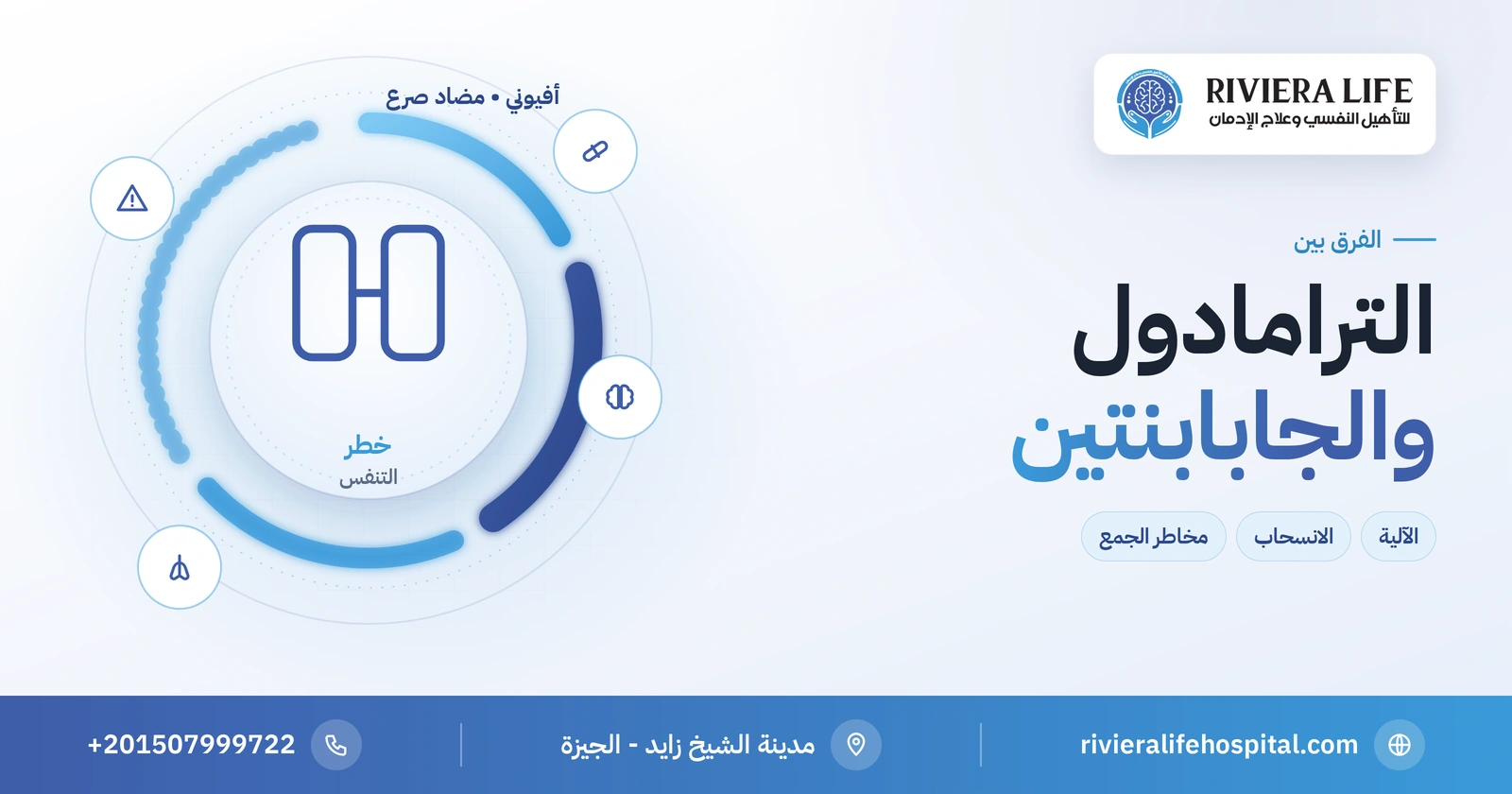 RIVIERA LIFE
للتأهيل النفسي وعلاج الإدمان

الفرق بين

الترامادول
والجابابنتين

الآلية
الانسحاب
مخاطر الجمع

أفيوني • مضاد صرع

خطر
التنفس

rivieralifehospital.com

مدينة الشيخ زايد - الجيزة

+201507999722